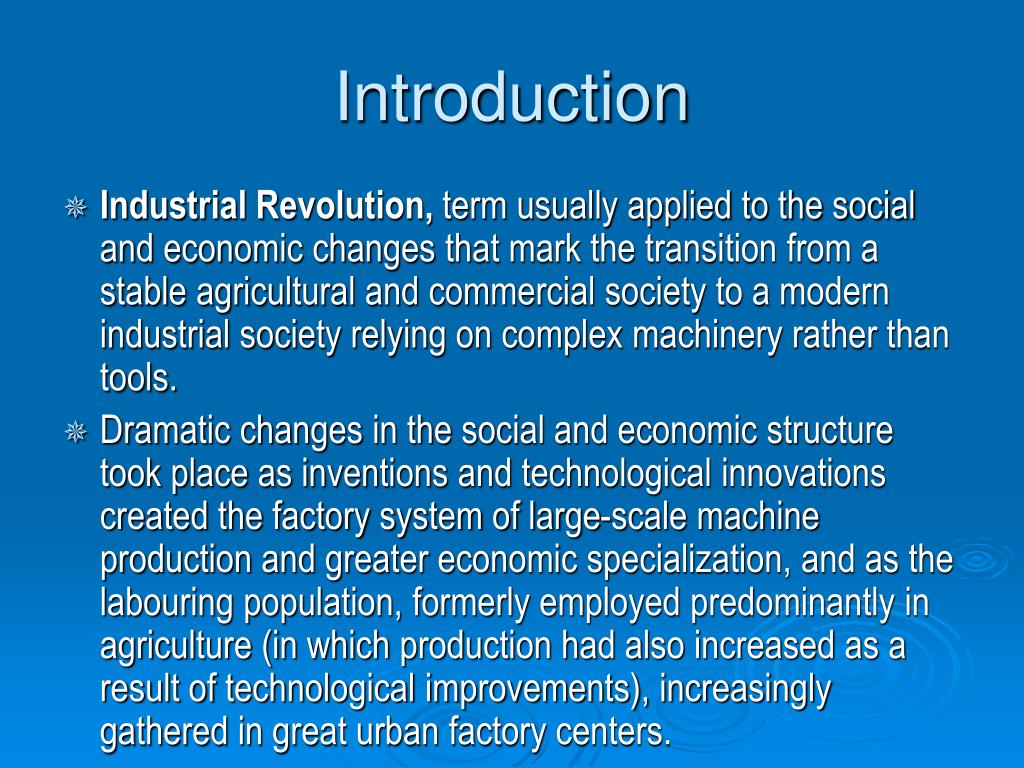 Introduction

Industrial Revolution, term usually applied to the social and economic changes that mark the transition from a stable agricultural and commercial society to a modern industrial society relying on complex machinery rather than tools.

Dramatic changes in the social and economic structure took place as inventions and technological innovations created the factory system of large-scale machine production and greater economic specialization, and as the labouring population, formerly employed predominantly in agriculture (in which production had also increased as a result of technological improvements), increasingly gathered in great urban factory centers.